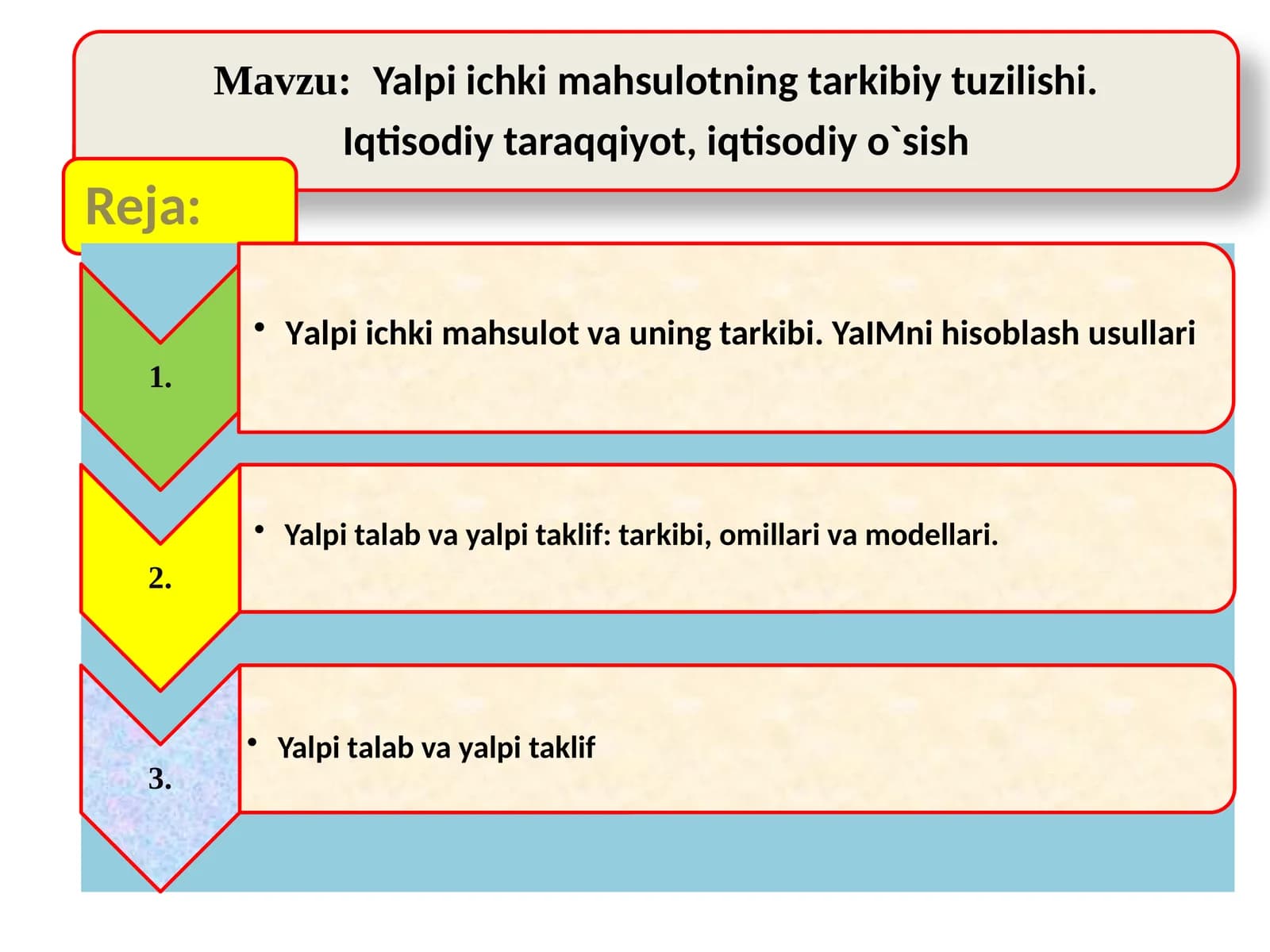 Mavzu: Yalpi ichki mahsulotning tarkibiy tuzilishi. Iqtisodiy taraqqiyot, iqtisodiy o`sish

Reja:

1.

• Yalpi ichki mahsulot va uning tarkibi. YaIMni hisoblash usullari

2.

• Yalpi talab va yalpi taklif: tarkibi, omillari va modellari.

3.

• Yalpi talab va yalpi taklif